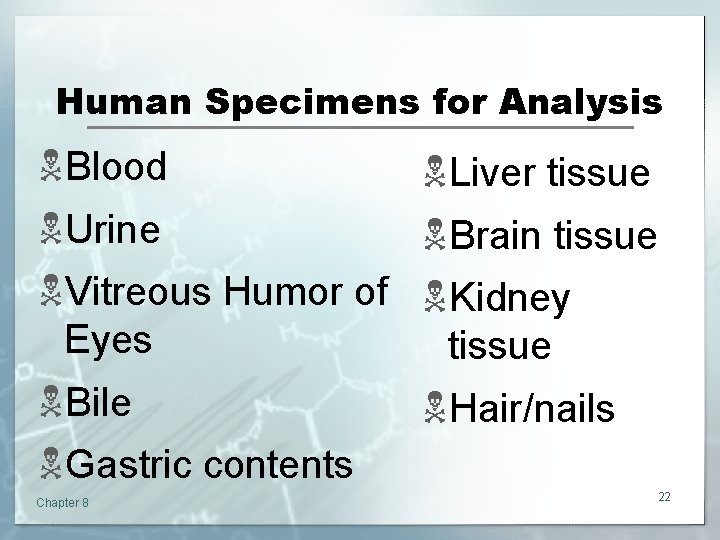 Human Specimens for Analysis

Blood

Urine

Vitreous Humor of Eyes

Bile

Gastric contents

Liver tissue

Brain tissue

Kidney tissue

Hair/nails

Chapter 8

22